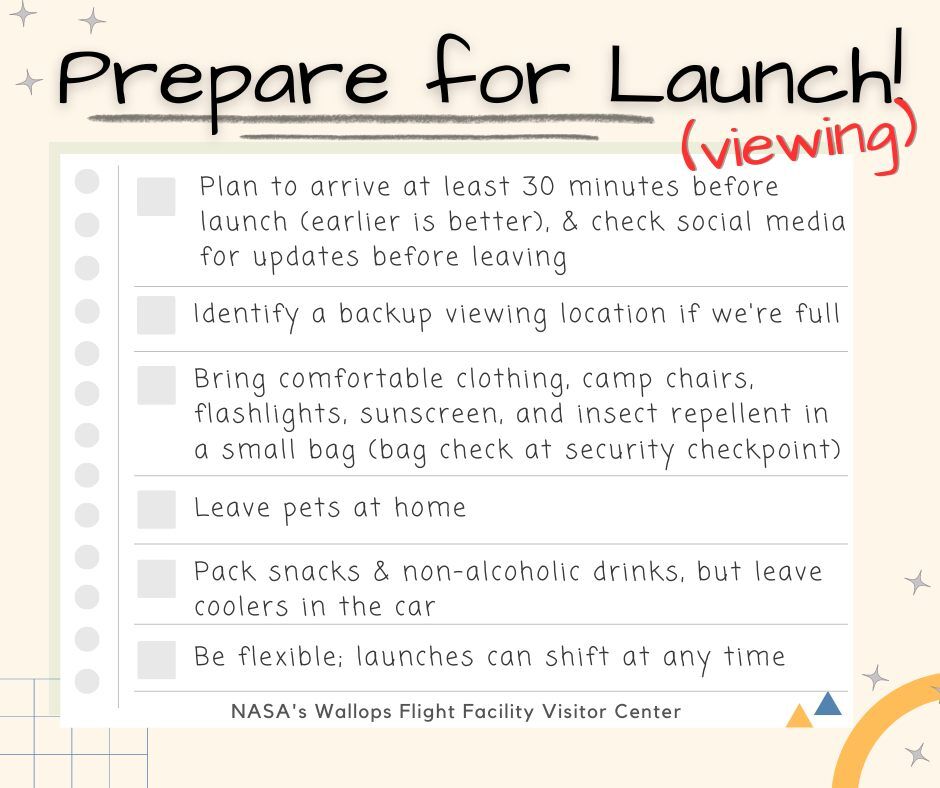 Prepare for Launch! (viewing)

Plan to arrive at least 30 minutes before launch (earlier is better), & check social media for updates before leaving

Identify a backup viewing location if we're full

Bring comfortable clothing, camp chairs, flashlights, sunscreen, and insect repellent in a small bag (bag check at security checkpoint)

Leave pets at home

Pack snacks & non-alcoholic drinks, but leave coolers in the car

Be flexible; launches can shift at any time

NASA's Wallops Flight Facility Visitor Center